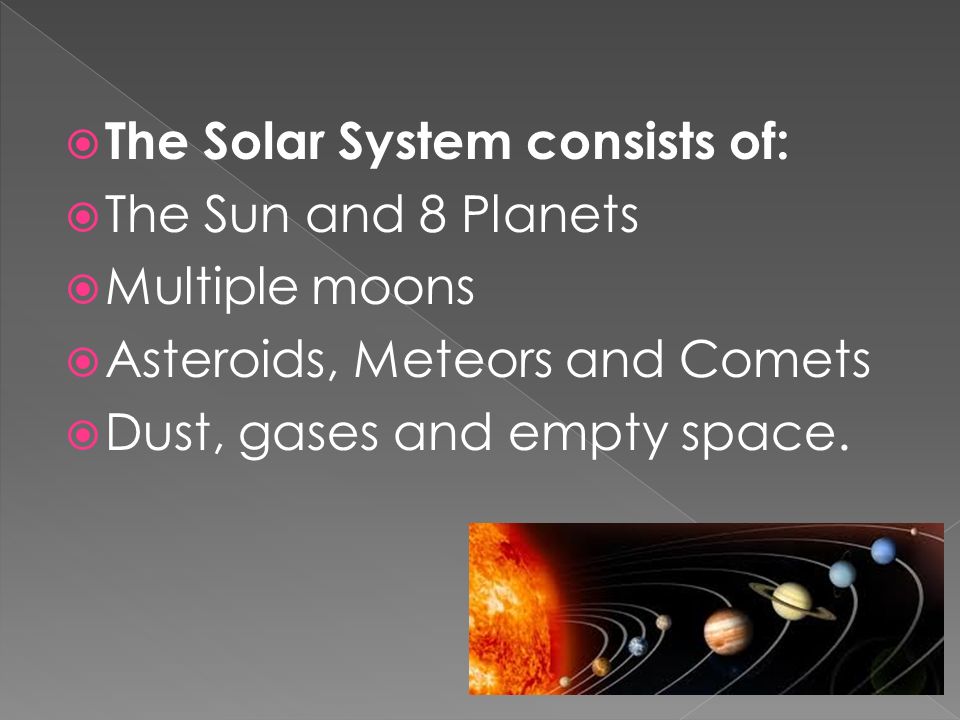 The Solar System consists of:
The Sun and 8 Planets
Multiple moons
Asteroids, Meteors and Comets
Dust, gases and empty space.